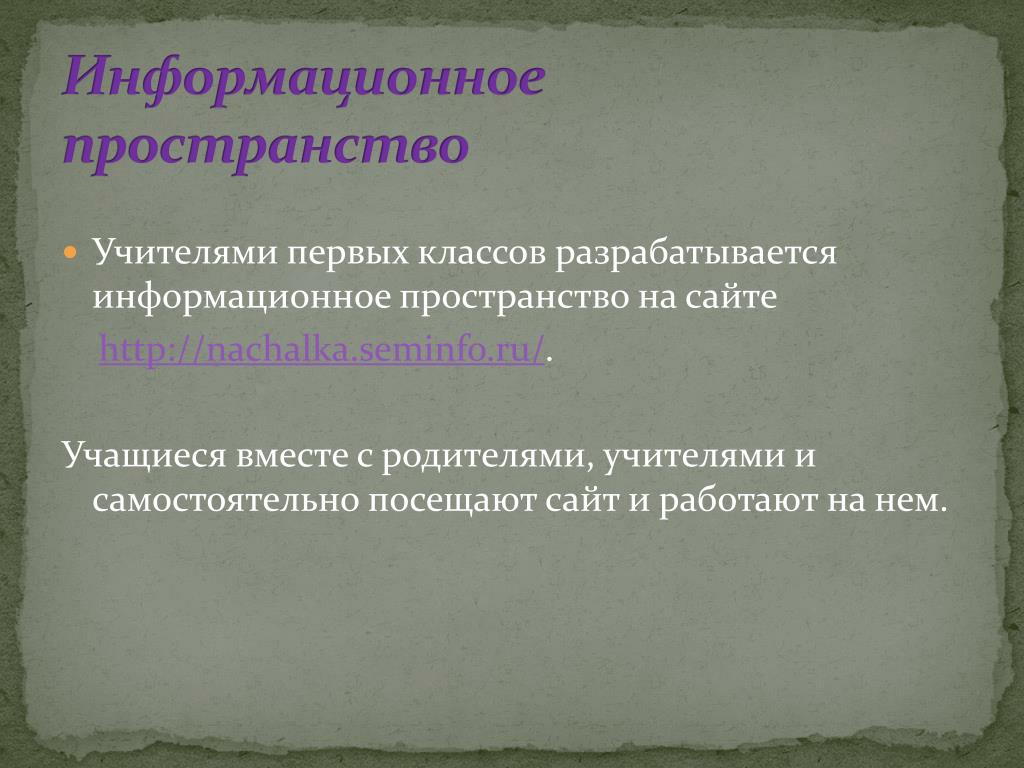 Информационное пространство

Учителями первых классов разрабатывается информационное пространство на сайте http://nachalka.seminfo.ru/.

Учащиеся вместе с родителями, учителями и самостоятельно посещают сайт и работают на нем.